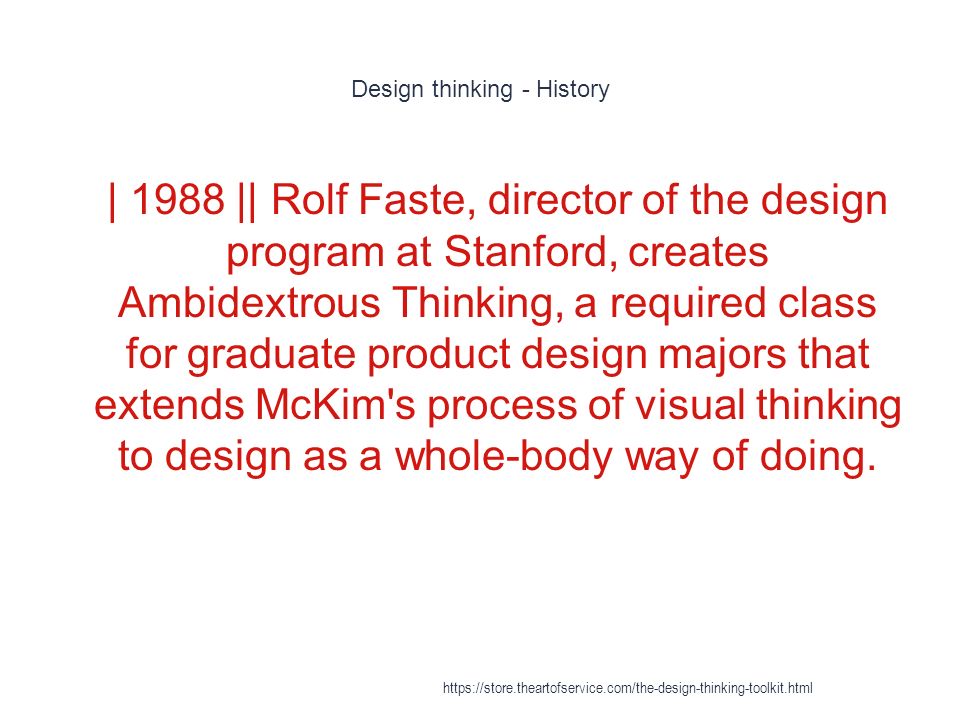 Design thinking - History

| 1988 || Rolf Faste, director of the design program at Stanford, creates Ambidextrous Thinking, a required class for graduate product design majors that extends McKim's process of visual thinking to design as a whole-body way of doing.

https://store.theartofservice.com/the-design-thinking-toolkit.html